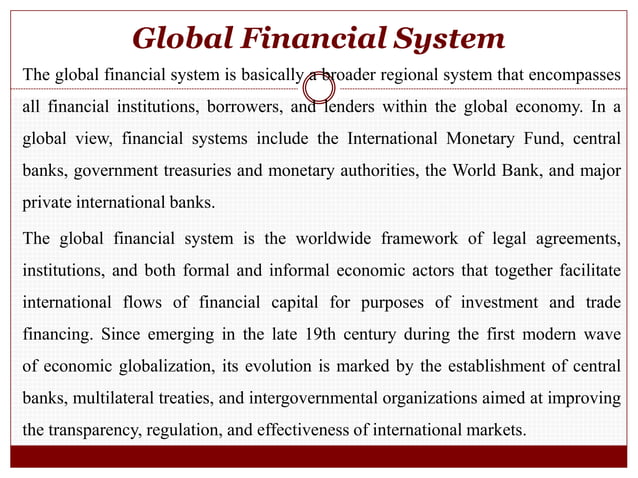 Global Financial System

The global financial system is basically a broader regional system that encompasses all financial institutions, borrowers, and lenders within the global economy. In a global view, financial systems include the International Monetary Fund, central banks, government treasuries and monetary authorities, the World Bank, and major private international banks.

The global financial system is the worldwide framework of legal agreements, institutions, and both formal and informal economic actors that together facilitate international flows of financial capital for purposes of investment and trade financing. Since emerging in the late 19th century during the first modern wave of economic globalization, its evolution is marked by the establishment of central banks, multilateral treaties, and intergovernmental organizations aimed at improving the transparency, regulation, and effectiveness of international markets.